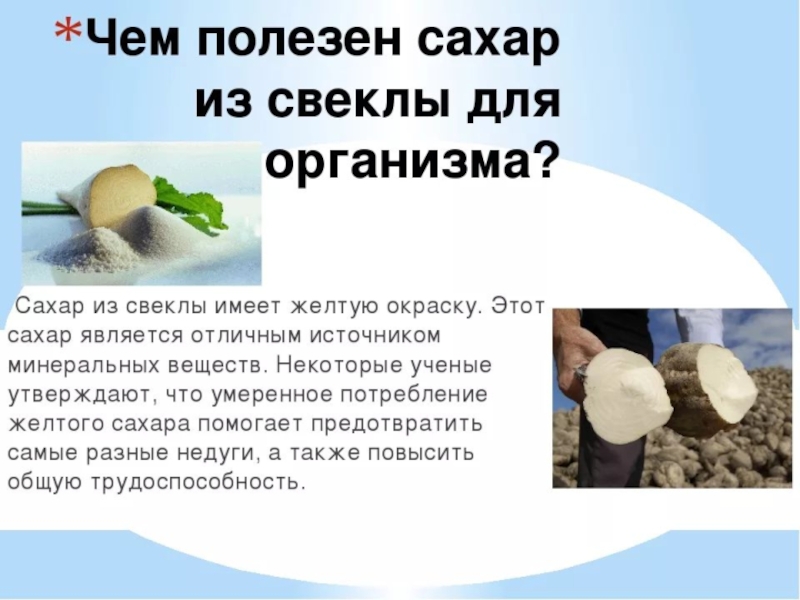 *Чем полезен сахар из свеклы для организма?

Сахар из свеклы имеет желтую окраску. Этот сахар является отличным источником минеральных веществ. Некоторые ученые утверждают, что умеренное потребление желтого сахара помогает предотвратить самые разные недуги, а также повысить общую трудоспособность.